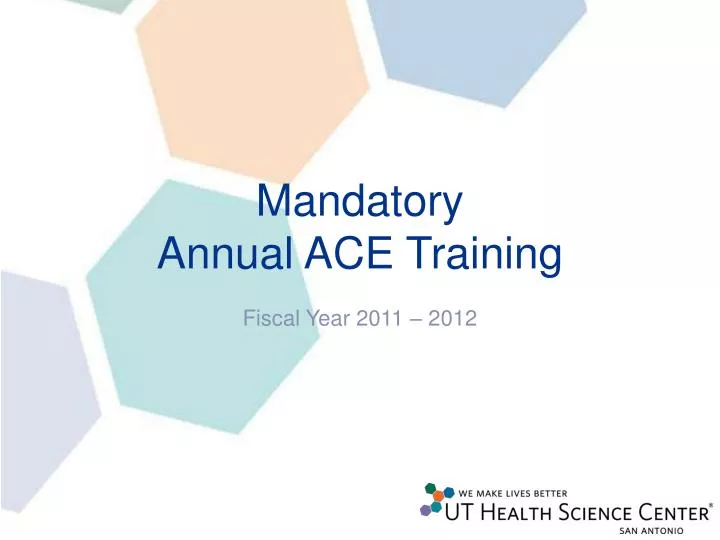 Mandatory
Annual ACE Training

Fiscal Year 2011 – 2012

WE MAKE LIVES BETTER
UT HEALTH SCIENCE CENTER®
SAN ANTONIO